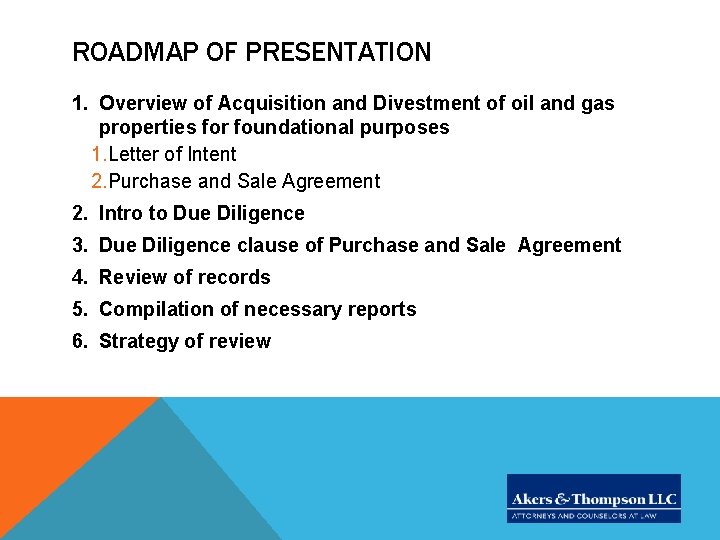 ROADMAP OF PRESENTATION

1. Overview of Acquisition and Divestment of oil and gas properties for foundational purposes
1. Letter of Intent
2. Purchase and Sale Agreement
2. Intro to Due Diligence
3. Due Diligence clause of Purchase and Sale Agreement
4. Review of records
5. Compilation of necessary reports
6. Strategy of review

Akers & Thompson LLC
ATTORNEYS AND COUNSELORS AT LAW